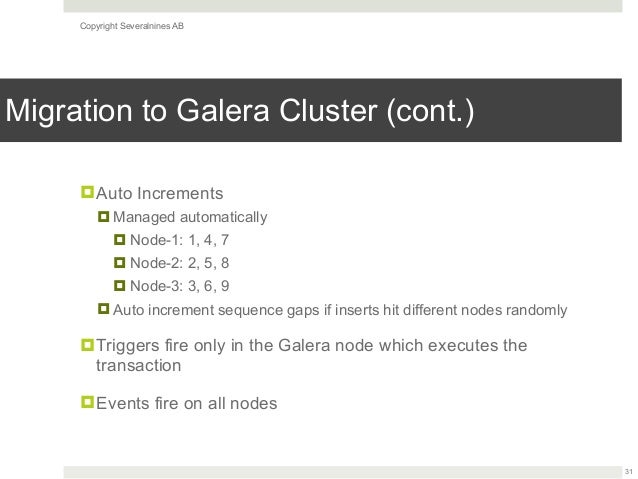 Copyright Severalnines AB

Migration to Galera Cluster (cont.)

Auto Increments

Managed automatically

Node-1: 1, 4, 7

Node-2: 2, 5, 8

Node-3: 3, 6, 9

Auto increment sequence gaps if inserts hit different nodes randomly

Triggers fire only in the Galera node which executes the transaction

Events fire on all nodes

31